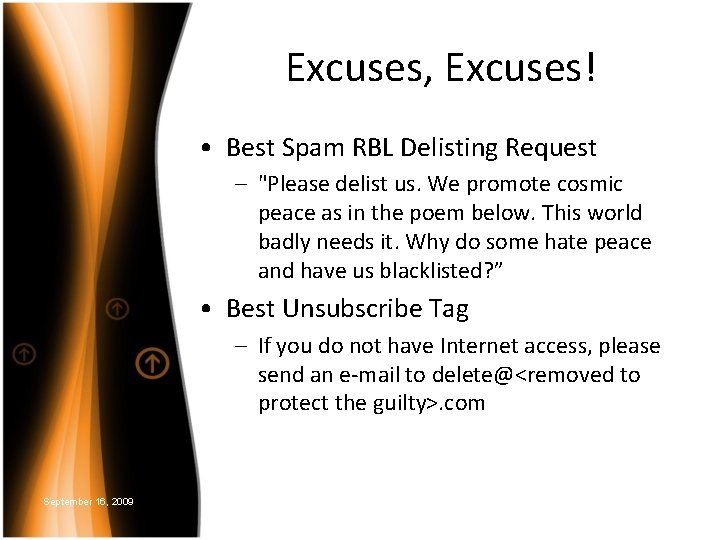 Excuses, Excuses!

• Best Spam RBL Delisting Request
– "Please delist us. We promote cosmic peace as in the poem below. This world badly needs it. Why do some hate peace and have us blacklisted?”

• Best Unsubscribe Tag
– If you do not have Internet access, please send an e-mail to delete@<removed to protect the guilty>.com

September 16, 2009